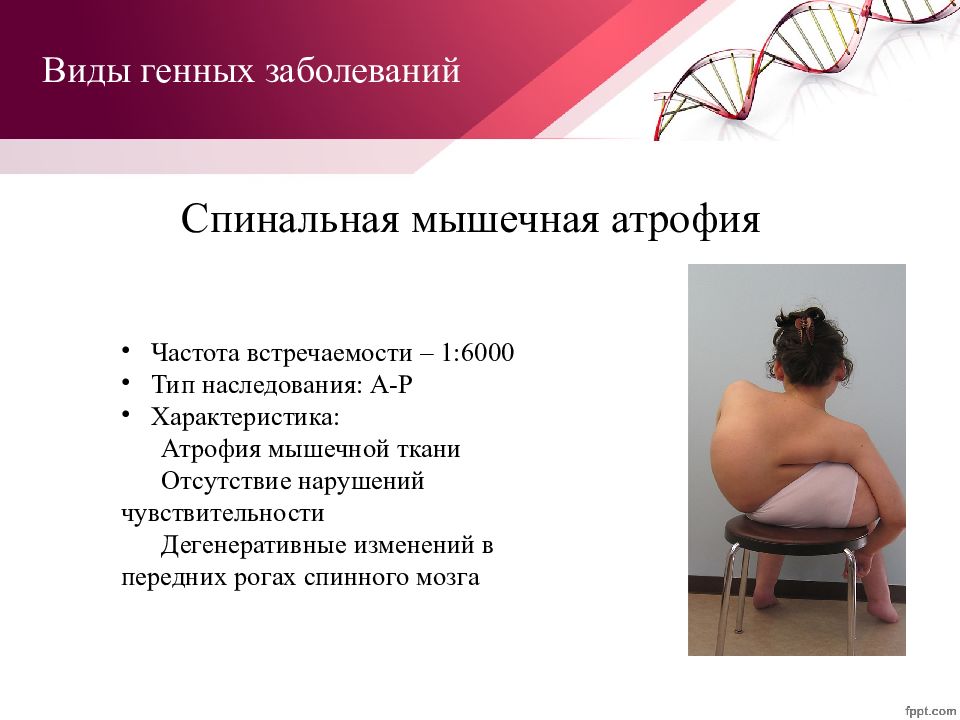 Виды генных заболеваний

Спинальная мышечная атрофия

• Частота встречаемости – 1:6000
• Тип наследования: А-Р
• Характеристика:
Атрофия мышечной ткани
Отсутствие нарушений чувствительности
Дегенеративные изменений в передних рогах спинного мозга

fppt.com